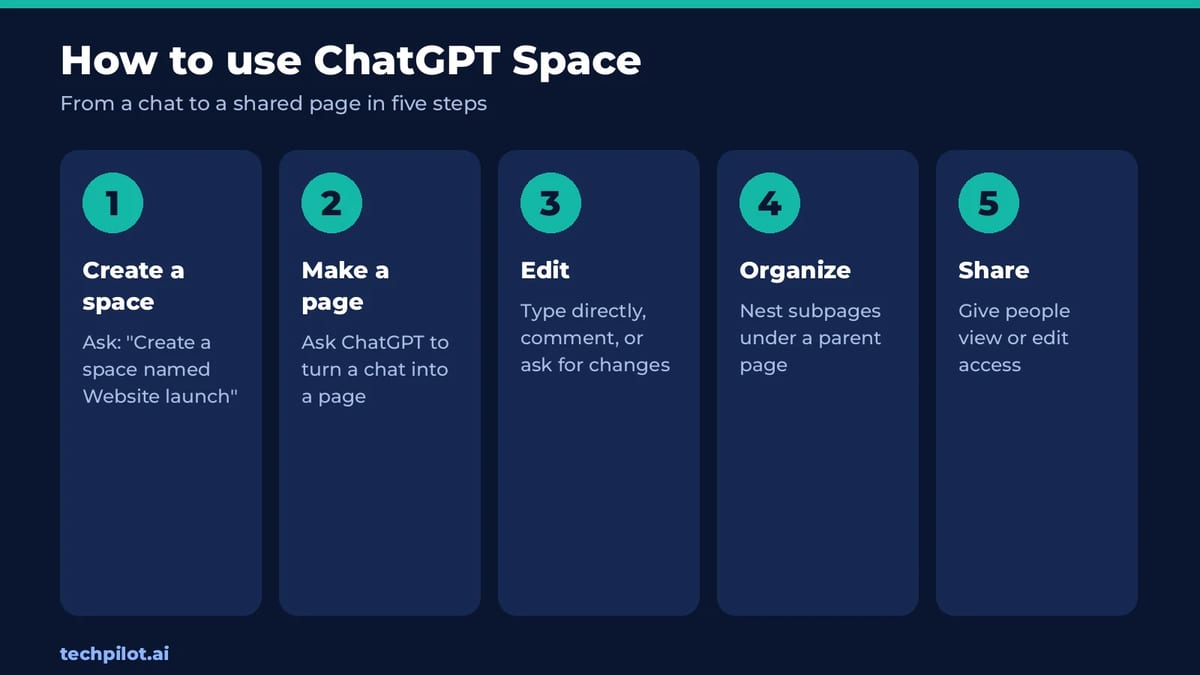 How to use ChatGPT Space

From a chat to a shared page in five steps

1

Create a space

Ask: "Create a space named Website launch"

2

Make a page

Ask ChatGPT to turn a chat into a page

3

Edit

Type directly, comment, or ask for changes

4

Organize

Nest subpages under a parent page

5

Share

Give people view or edit access

techpilot.ai